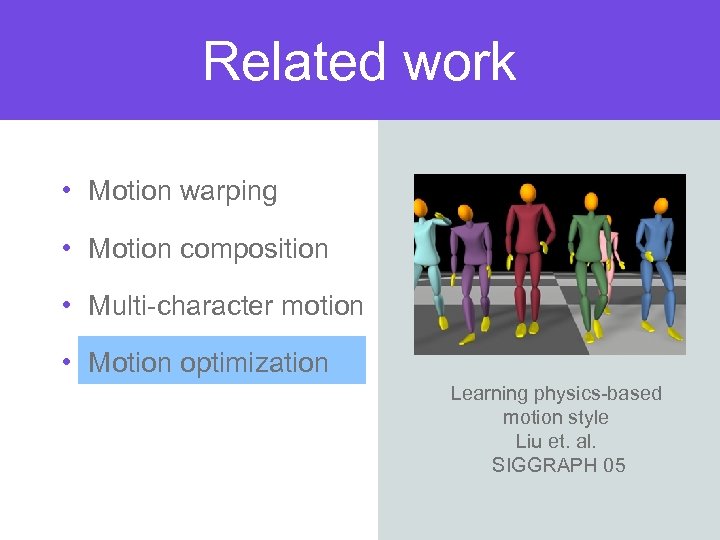 Related work

• Motion warping
• Motion composition
• Multi-character motion
• Motion optimization

Learning physics-based motion style
Liu et. al.
SIGGRAPH 05